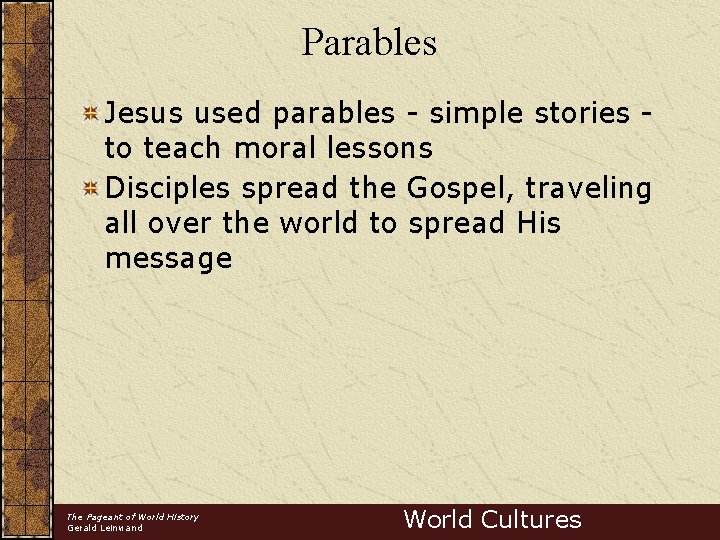 Parables

Jesus used parables - simple stories - to teach moral lessons

Disciples spread the Gospel, traveling all over the world to spread His message

The Pageant of World History
Gerald Leinwand

World Cultures